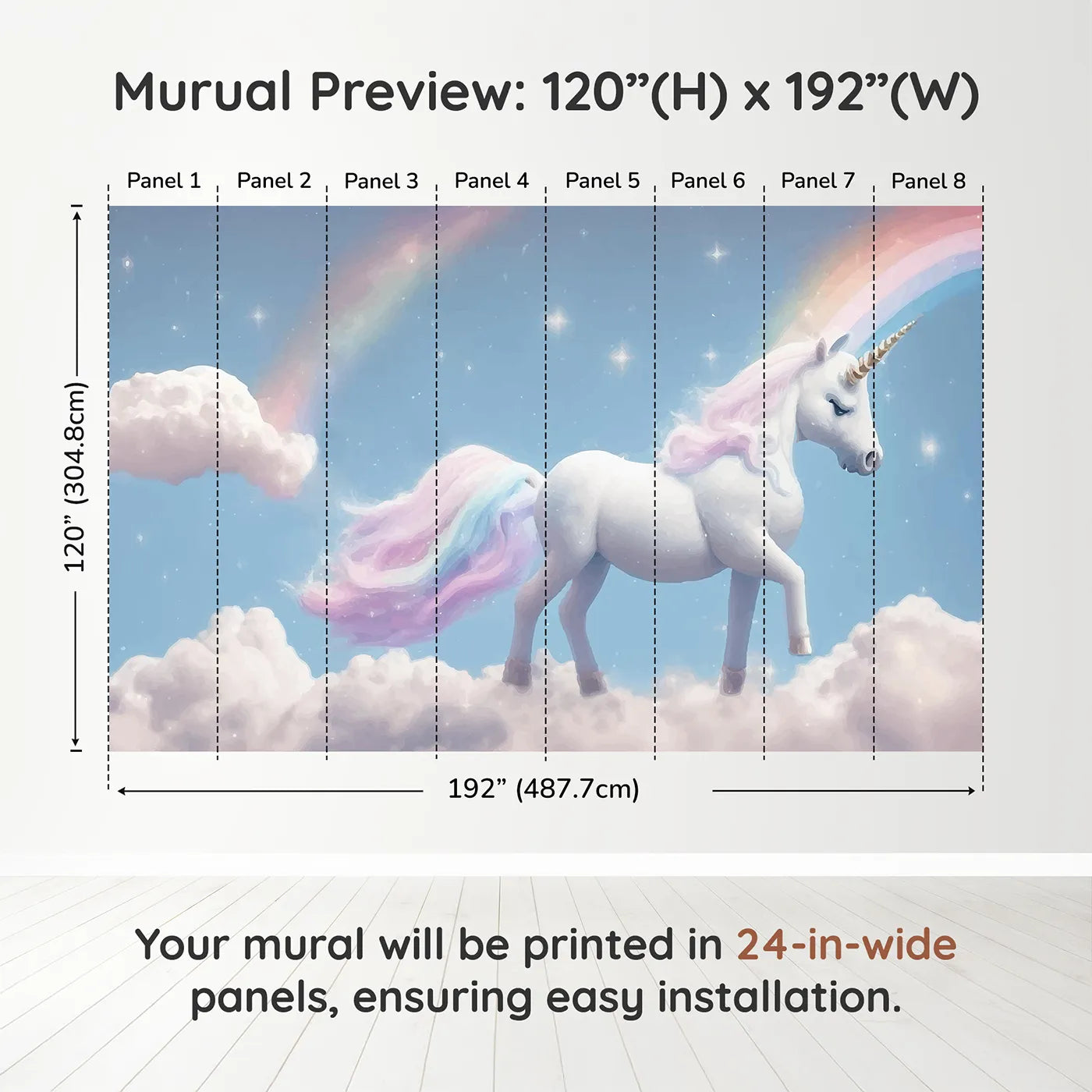 Murual Preview: 120”(H) x 192”(W)

Panel 1 Panel 2 Panel 3 Panel 4 Panel 5 Panel 6 Panel 7 Panel 8

120” (304.8cm)

192” (487.7cm)

Your mural will be printed in 24-in-wide panels, ensuring easy installation.